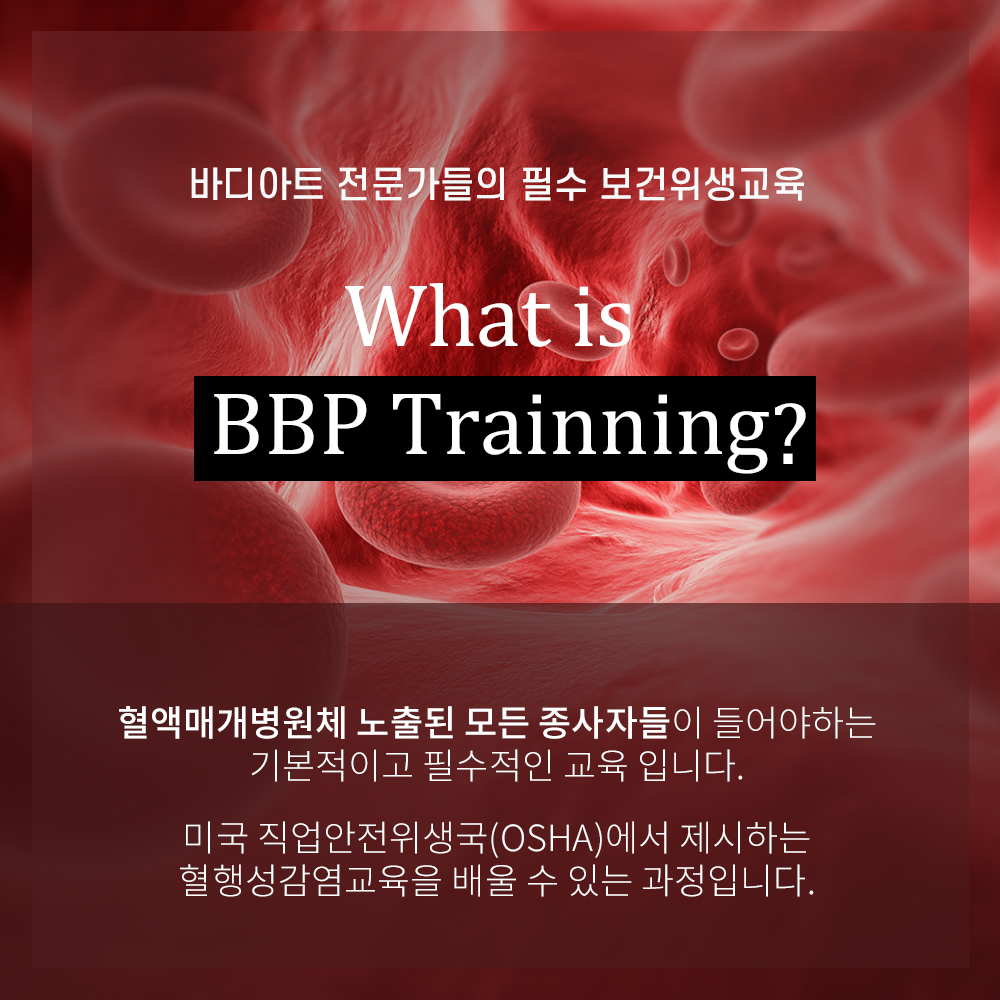 바디아트 전문가들의 필수 보건위생교육

What is

BBP Trainning?

혈액매개병원체 노출된 모든 종사자들이 들어야하는 기본적이고 필수적인 교육 입니다.

미국 직업안전위생국(OSHA)에서 제시하는 혈행성감염교육을 배울 수 있는 과정입니다.